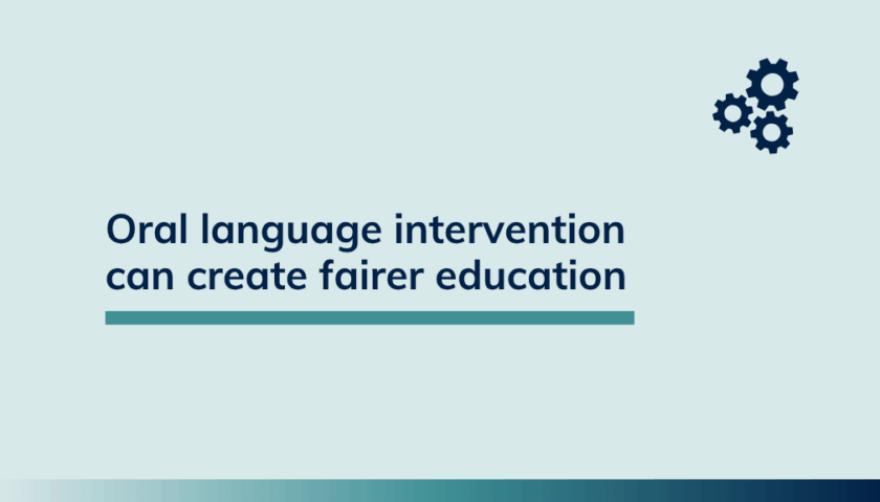 Oral language intervention can create fairer education